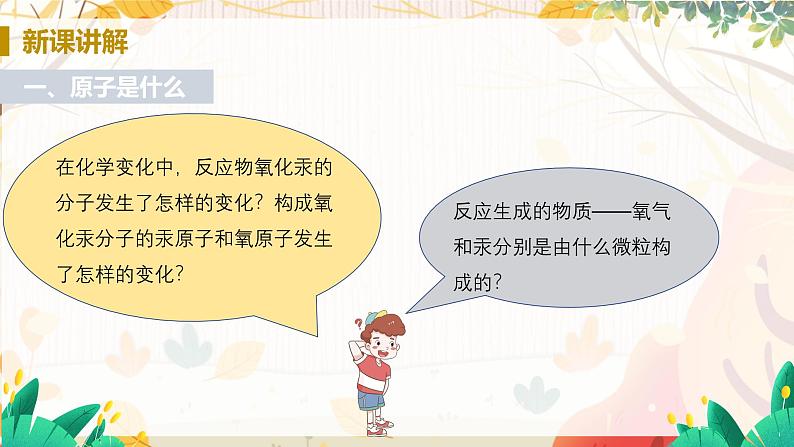 新课讲解

一、原子是什么

在化学变化中，反应物氧化汞的分子发生了怎样的变化？构成氧化汞分子的汞原子和氧原子发生了怎样的变化？

反应生成的物质——氧气和汞分别是由什么微粒构成的？